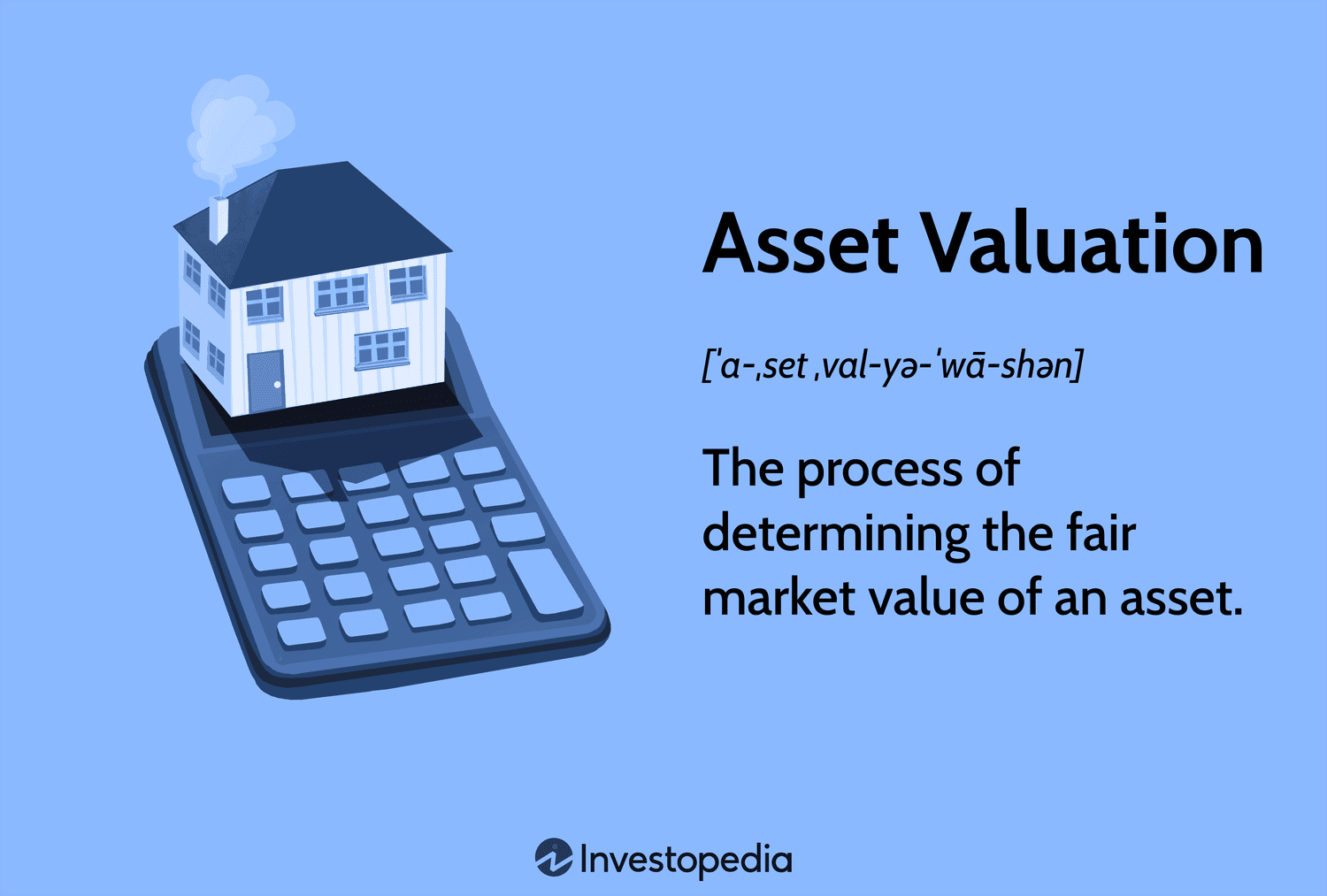 Asset Valuation

[ˈa-ˌset ˌval-yə-ˈwā-shən]

The process of determining the fair market value of an asset.

Investopedia